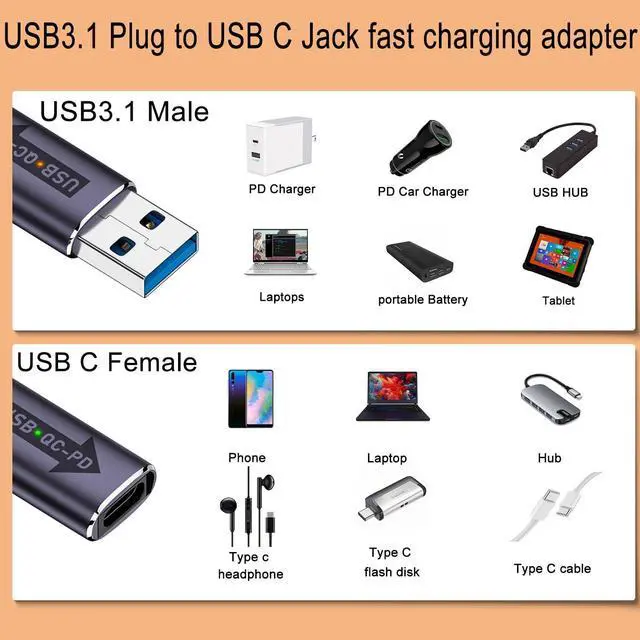 USB3.1 Plug to USB C Jack fast charging adapter

USB3.1 Male

USB QC

PD Charger

PD Car Charger

USB HUB

Laptops

portable Battery

Tablet

USB C Female

USB QC-PD

Phone

Laptop

Hub

Type c headphone

Type C flash disk

Type C cable